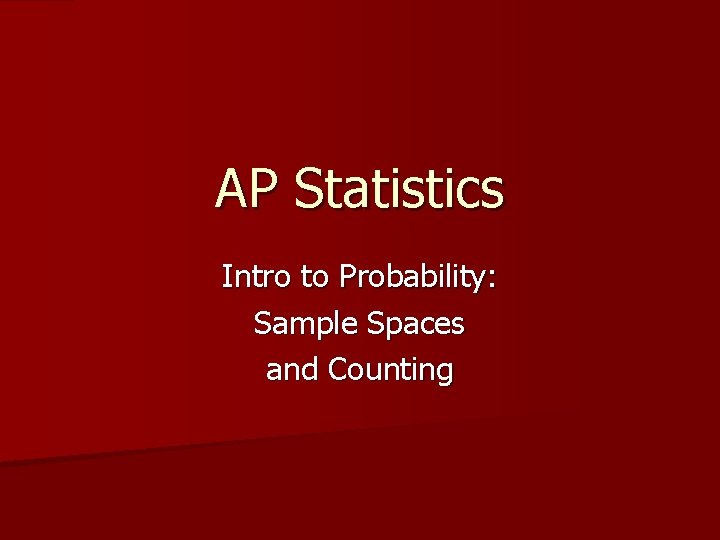 AP Statistics

Intro to Probability:
Sample Spaces
and Counting